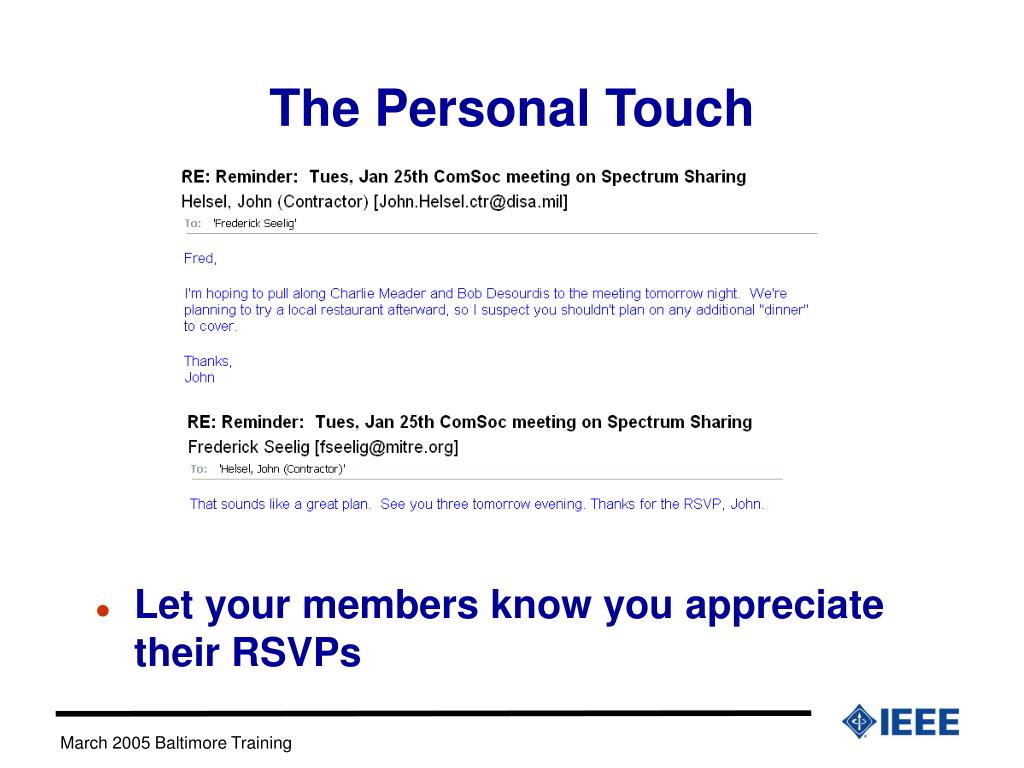 The Personal Touch

RE: Reminder: Tues, Jan 25th ComSoc meeting on Spectrum Sharing
Helsel, John (Contractor) [John.Helsel.ctr@disa.mil]
To: 'Frederick Seelig'

Fred,

I'm hoping to pull along Charlie Meader and Bob Desourdis to the meeting tomorrow night. We're planning to try a local restaurant afterward, so I suspect you shouldn't plan on any additional "dinner" to cover.

Thanks,
John

RE: Reminder: Tues, Jan 25th ComSoc meeting on Spectrum Sharing
Frederick Seelig [fseelig@mitre.org]
To: 'Helsel, John (Contractor)'

That sounds like a great plan. See you three tomorrow evening. Thanks for the RSVP, John.

• Let your members know you appreciate their RSVPs

March 2005 Baltimore Training

IEEE